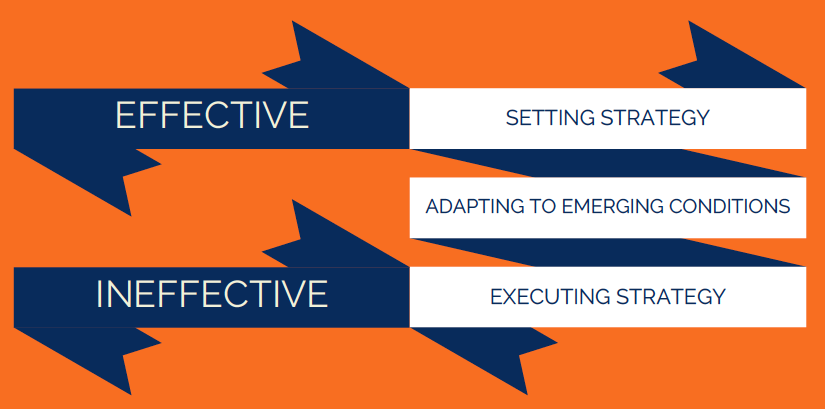 EFFECTIVE

SETTING STRATEGY

ADAPTING TO EMERGING CONDITIONS

INEFFECTIVE

EXECUTING STRATEGY